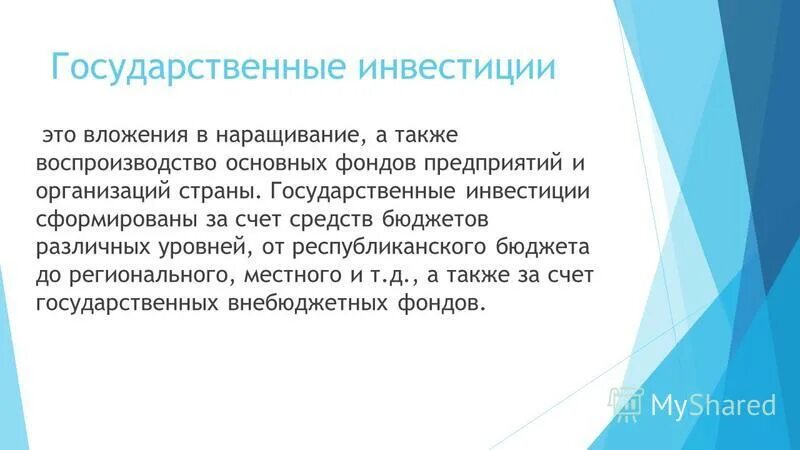 Государственные инвестиции

это вложения в наращивание, а также воспроизводство основных фондов предприятий и организаций страны. Государственные инвестиции сформированы за счет средств бюджетов различных уровней, от республиканского бюджета до регионального, местного и т.д., а также за счет государственных внебюджетных фондов.

MyShared